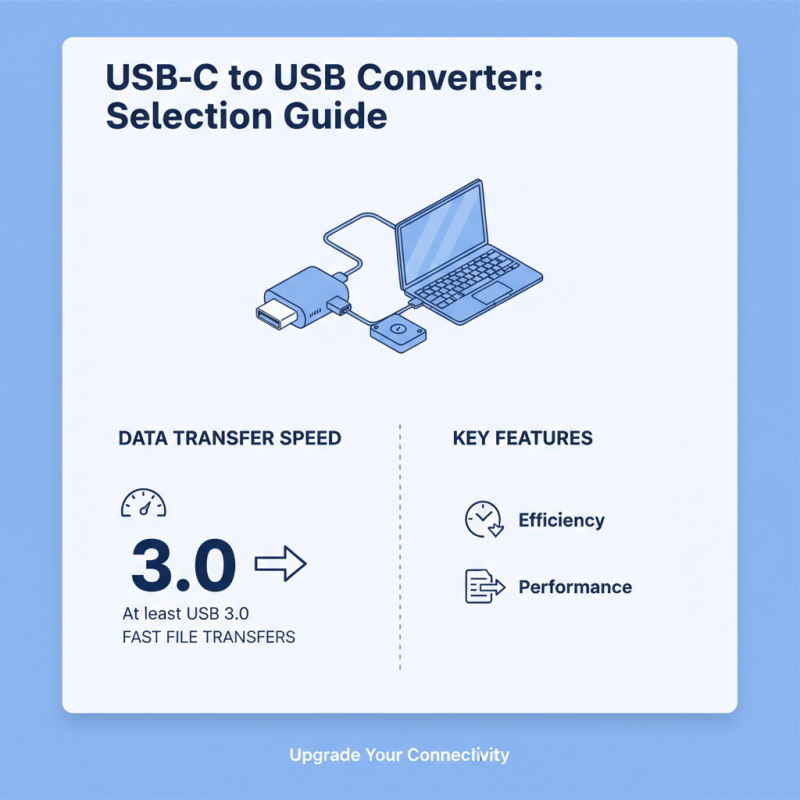 USB-C to USB Converter: Selection Guide

DATA TRANSFER SPEED

3.0

At least USB 3.0
FAST FILE TRANSFERS

KEY FEATURES

Efficiency

Performance

Upgrade Your Connectivity